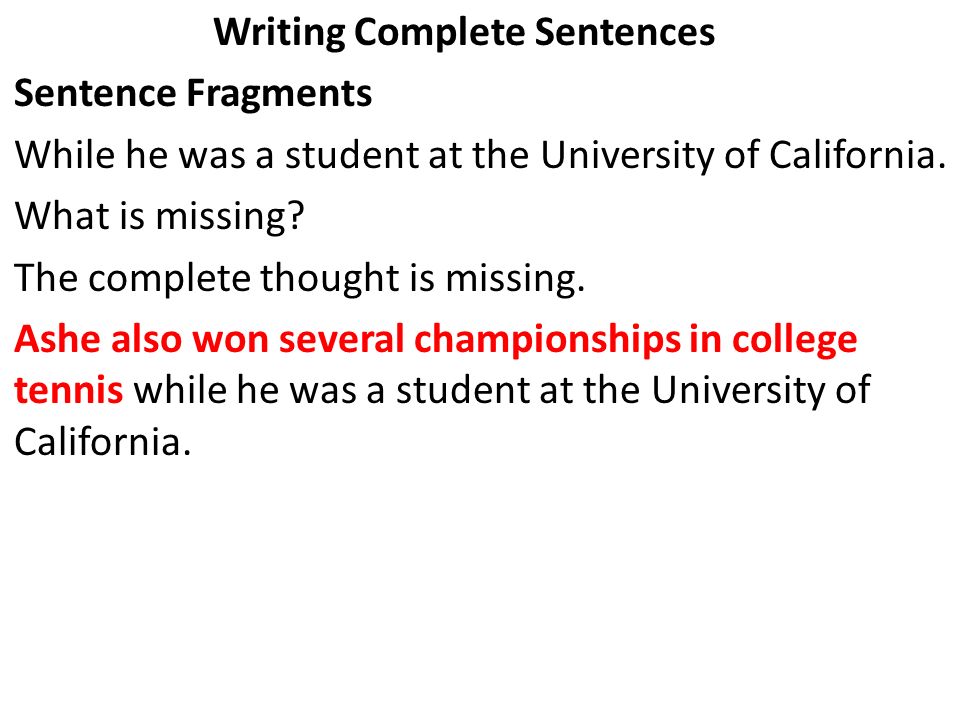 Writing Complete Sentences

Sentence Fragments

While he was a student at the University of California.

What is missing?

The complete thought is missing.

Ashe also won several championships in college tennis while he was a student at the University of California.